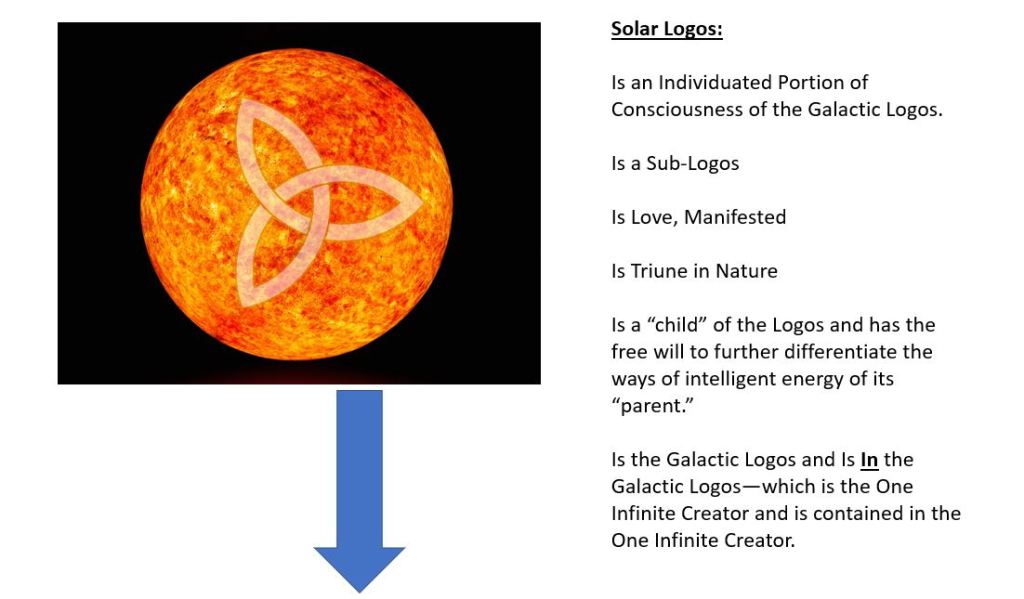 Solar Logos:

Is an Individuated Portion of Consciousness of the Galactic Logos.

Is a Sub-Logos

Is Love, Manifested

Is Triune in Nature

Is a “child” of the Logos and has the free will to further differentiate the ways of intelligent energy of its “parent.”

Is the Galactic Logos and Is In the Galactic Logos—which is the One Infinite Creator and is contained in the One Infinite Creator.